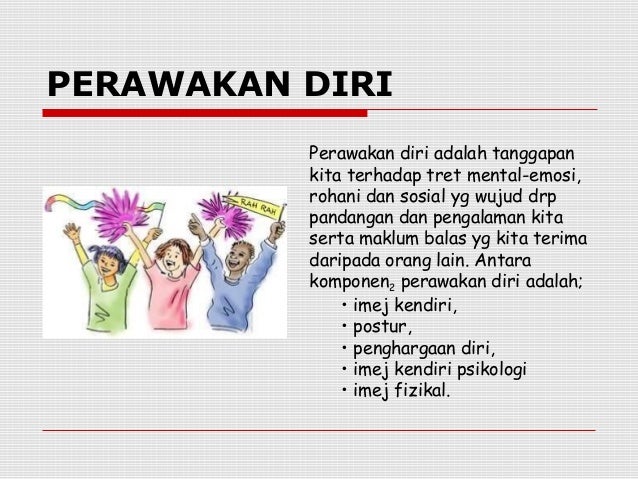 PERAWAKAN DIRI

RAH RAH

Perawakan diri adalah tanggapan kita terhadap tret mental-emosi, rohani dan sosial yg wujud drp pandangan dan pengalaman kita serta maklum balas yg kita terima daripada orang lain. Antara komponen$_2$ perawakan diri adalah;

• imej kendiri,
• postur,
• penghargaan diri,
• imej kendiri psikologi
• imej fizikal.